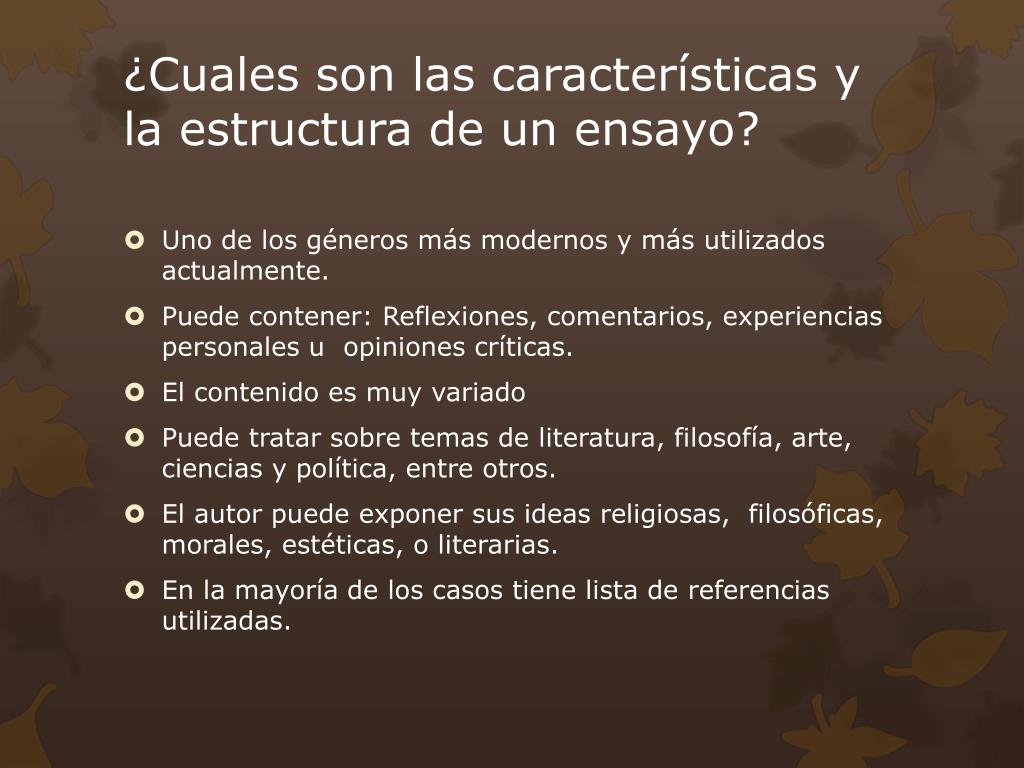 ¿Cuales son las características y la estructura de un ensayo?

Uno de los géneros más modernos y más utilizados actualmente.

Puede contener: Reflexiones, comentarios, experiencias personales u opiniones críticas.

El contenido es muy variado

Puede tratar sobre temas de literatura, filosofía, arte, ciencias y política, entre otros.

El autor puede exponer sus ideas religiosas, filosóficas, morales, estéticas, o literarias.

En la mayoría de los casos tiene lista de referencias utilizadas.